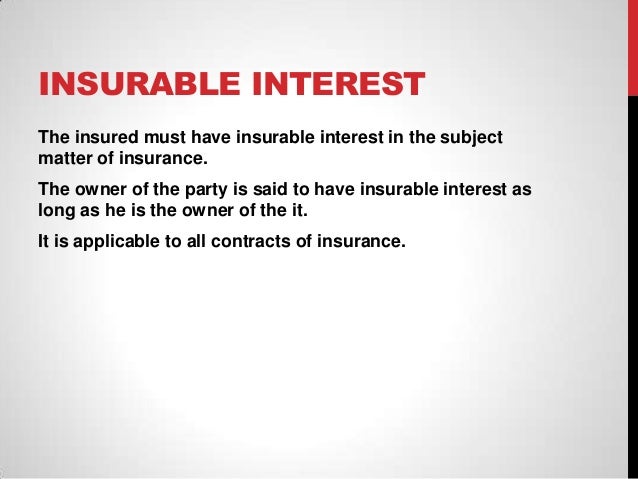 INSURABLE INTEREST

The insured must have insurable interest in the subject matter of insurance.

The owner of the party is said to have insurable interest as long as he is the owner of the it.

It is applicable to all contracts of insurance.